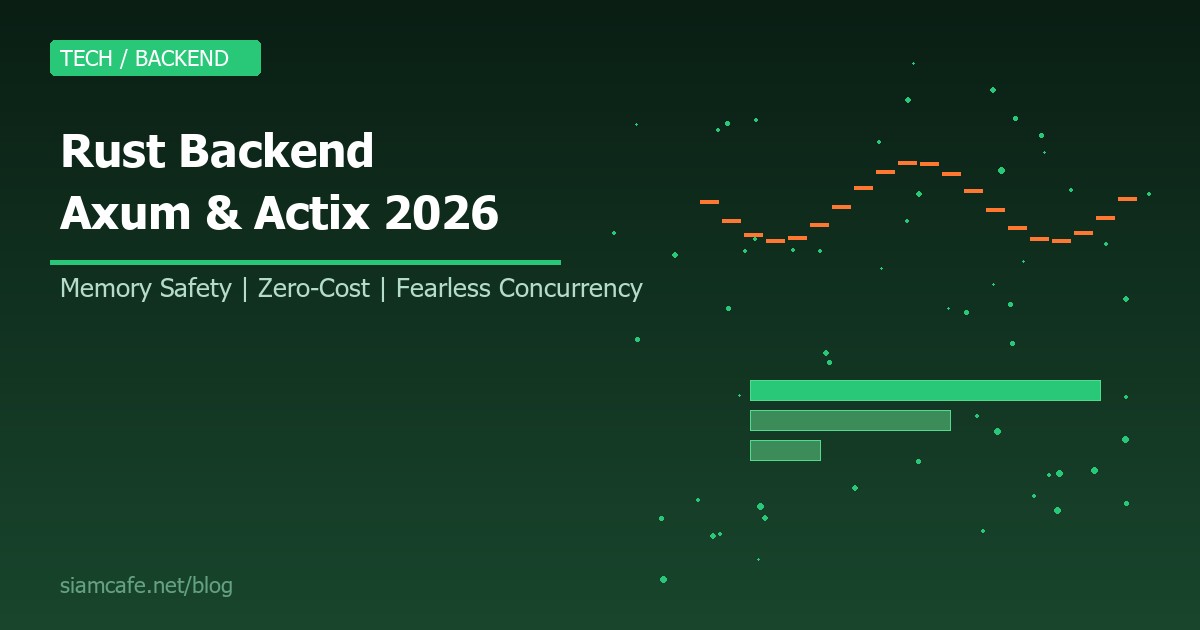 TECH / BACKEND

Rust Backend
Axum & Actix 2026

Memory Safety | Zero-Cost | Fearless Concurrency

siamcafe.net/blog